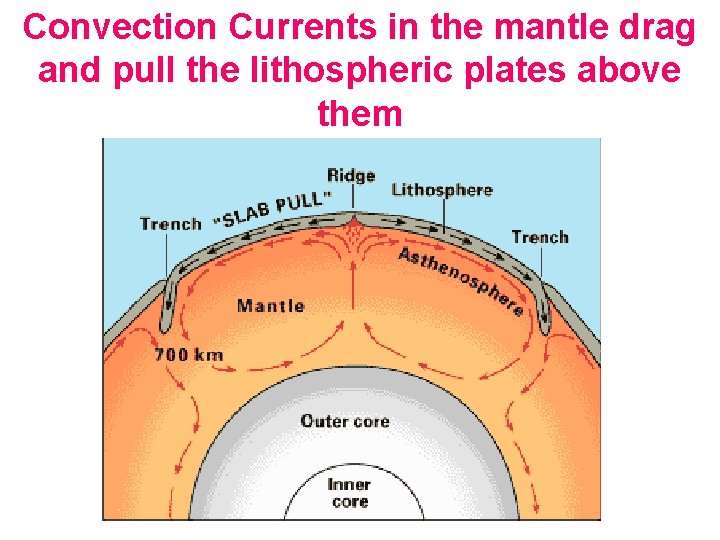 Convection Currents in the mantle drag and pull the lithospheric plates above them

Ridge
Lithosphere
Trench
"SLAB PULL"
Trench
Asthenosphere
Mantle
700 km
Outer core
Inner core